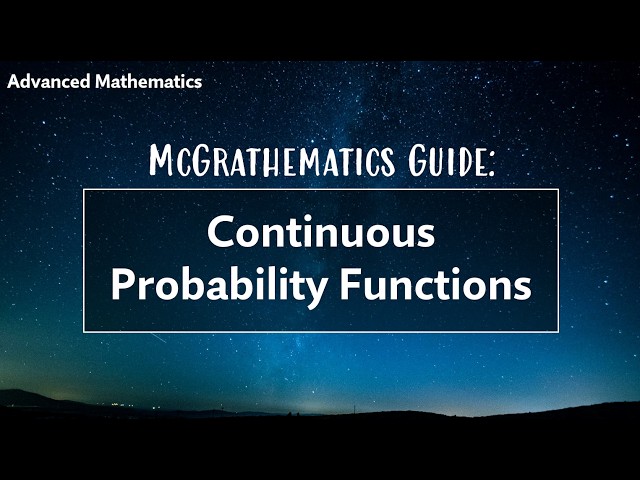 Advanced Mathematics

McGrathematics Guide:

Continuous Probability Functions